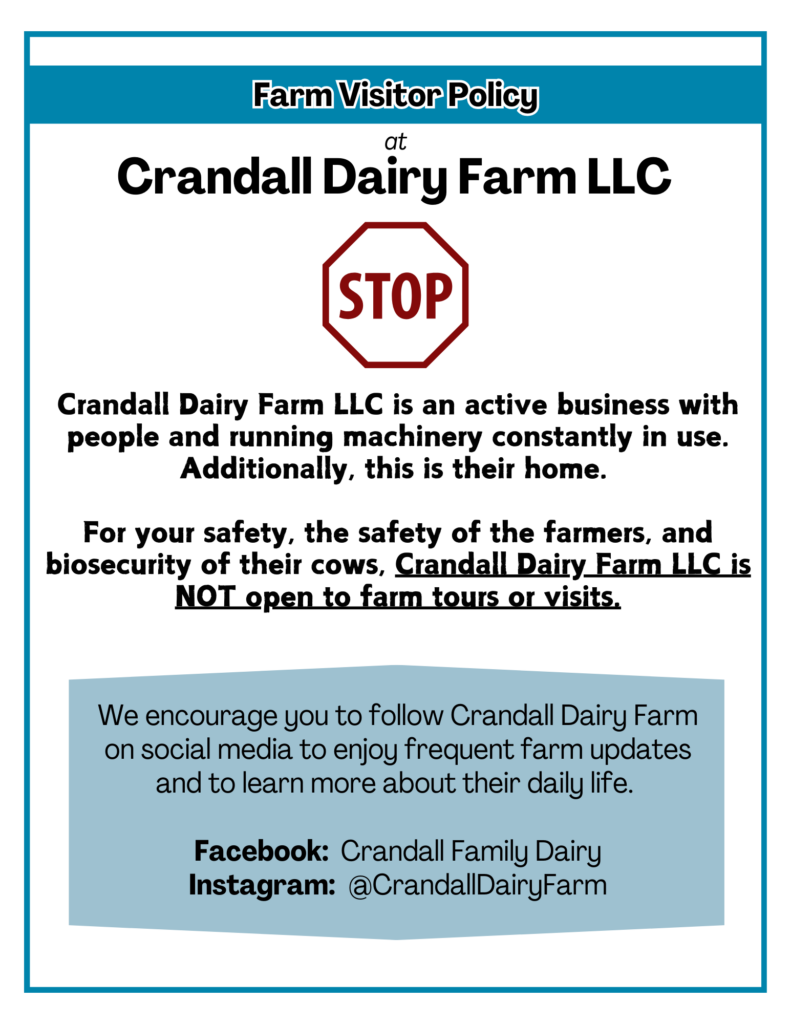 Farm Visitor Policy

at

Crandall Dairy Farm LLC

STOP

Crandall Dairy Farm LLC is an active business with people and running machinery constantly in use. Additionally, this is their home.

For your safety, the safety of the farmers, and biosecurity of their cows, Crandall Dairy Farm LLC is NOT open to farm tours or visits.

We encourage you to follow Crandall Dairy Farm on social media to enjoy frequent farm updates and to learn more about their daily life.

Facebook: Crandall Family Dairy
Instagram: @CrandallDairyFarm